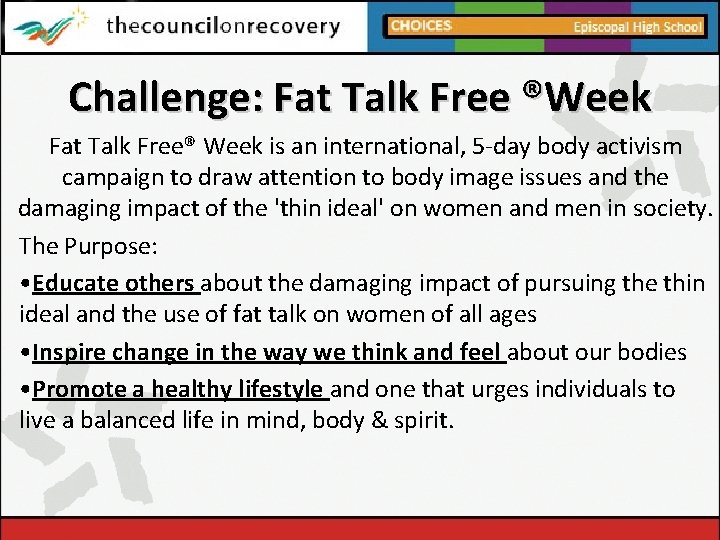 thecouncilonrecovery

CHOICES

Episcopal High School

Challenge: Fat Talk Free ®Week

Fat Talk Free® Week is an international, 5-day body activism campaign to draw attention to body image issues and the damaging impact of the 'thin ideal' on women and men in society.

The Purpose:

•Educate others about the damaging impact of pursuing the thin ideal and the use of fat talk on women of all ages

•Inspire change in the way we think and feel about our bodies

•Promote a healthy lifestyle and one that urges individuals to live a balanced life in mind, body & spirit.